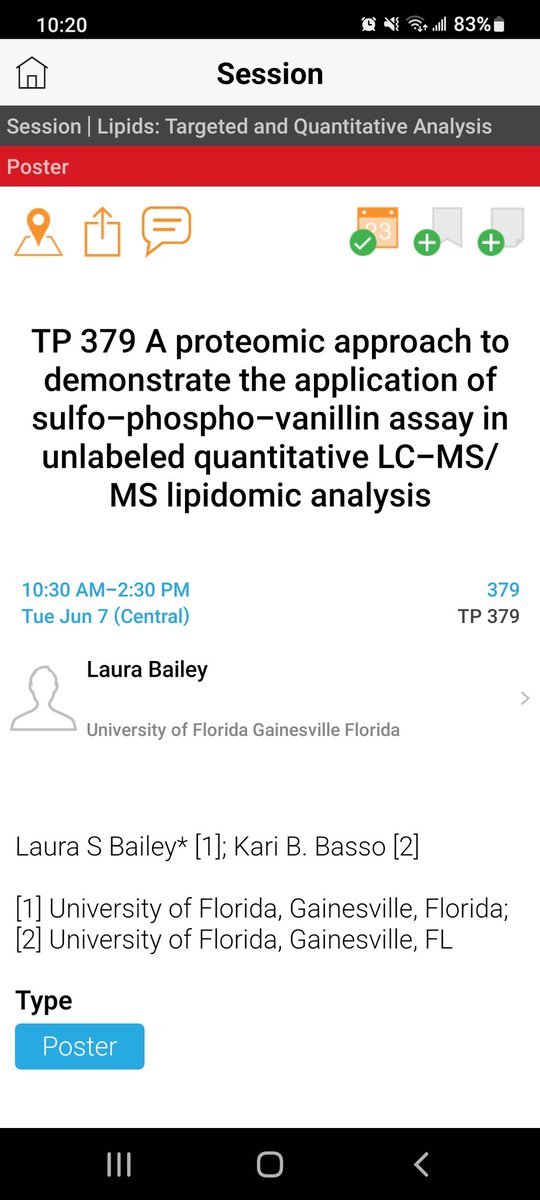 10:20 83%

Session

Session | Lipids: Targeted and Quantitative Analysis

Poster

23

TP 379 A proteomic approach to demonstrate the application of sulfo–phospho–vanillin assay in unlabeled quantitative LC–MS/MS lipidomic analysis

10:30 AM–2:30 PM
Tue Jun 7 (Central)

379
TP 379

Laura Bailey

University of Florida Gainesville Florida

Laura S Bailey* [1]; Kari B. Basso [2]

[1] University of Florida, Gainesville, Florida; [2] University of Florida, Gainesville, FL

Type

Poster